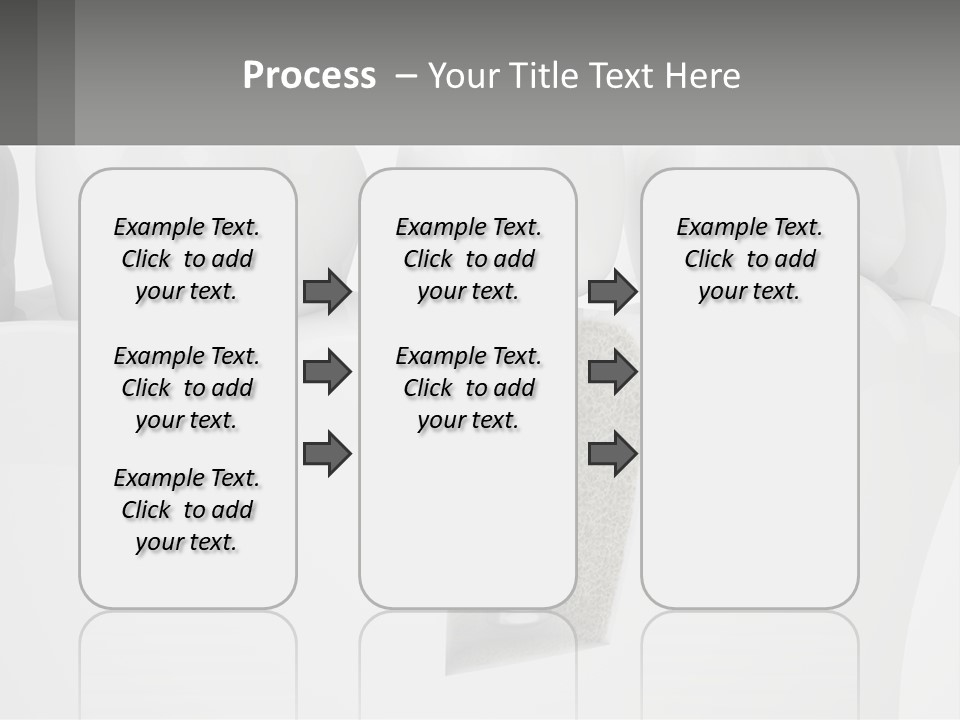 Process – Your Title Text Here

Example Text. Click to add your text.

Example Text. Click to add your text.

Example Text. Click to add your text.

Example Text. Click to add your text.

Example Text. Click to add your text.

Example Text. Click to add your text.